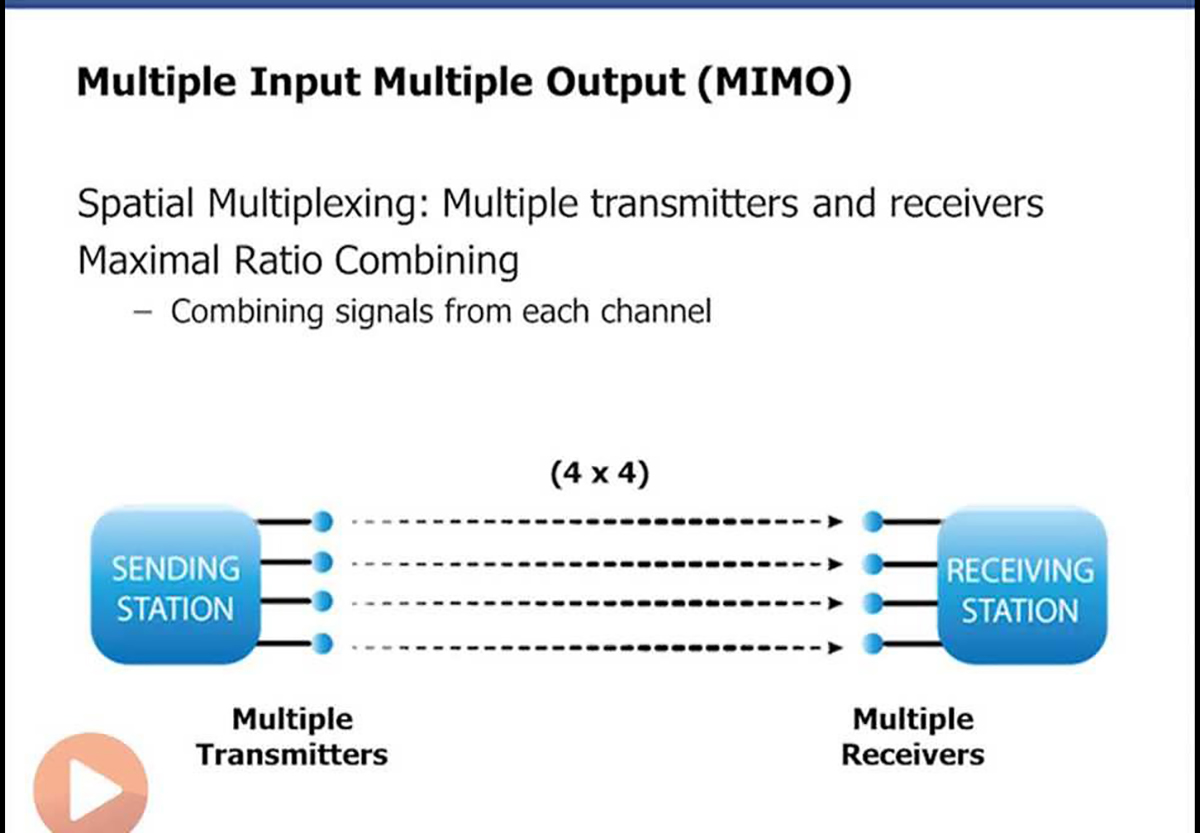 Multiple Input Multiple Output (MIMO)

Spatial Multiplexing: Multiple transmitters and receivers
Maximal Ratio Combining
– Combining signals from each channel

(4 x 4)

SENDING STATION

RECEIVING STATION

Multiple Transmitters

Multiple Receivers